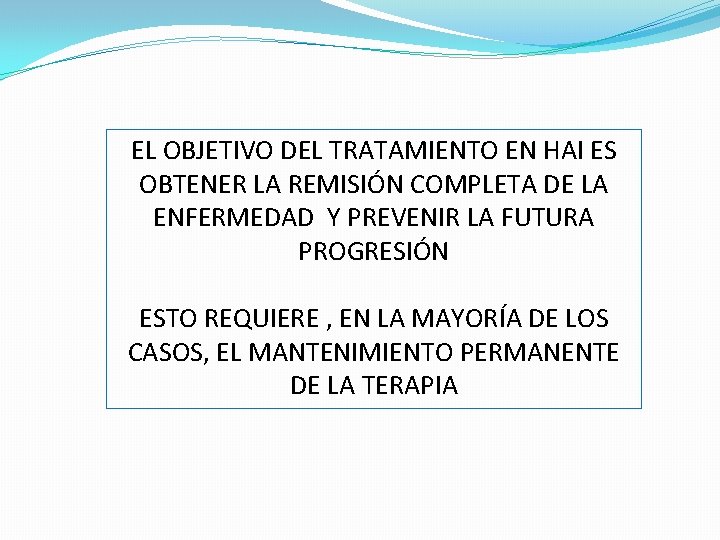 EL OBJETIVO DEL TRATAMIENTO EN HAI ES OBTENER LA REMISIÓN COMPLETA DE LA ENFERMEDAD  Y PREVENIR LA FUTURA PROGRESIÓN

ESTO REQUIERE , EN LA MAYORÍA DE LOS CASOS, EL MANTENIMIENTO PERMANENTE DE LA TERAPIA